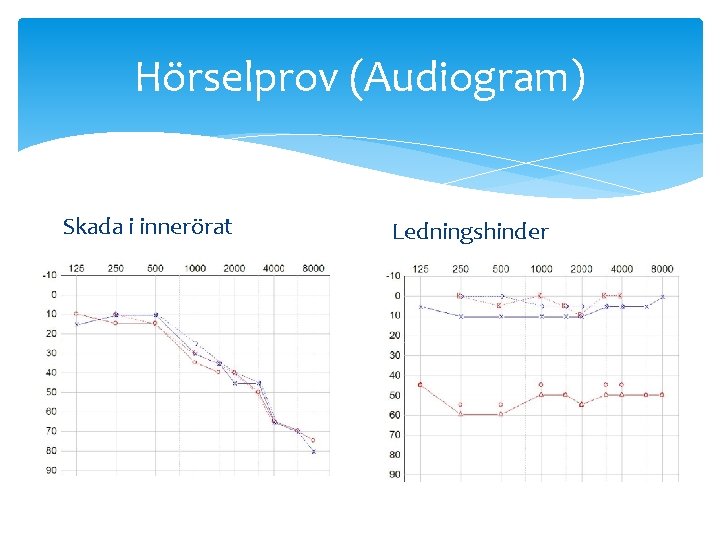 Hörselprov (Audiogram)

Skada i innerörat

125 250 500 1000 2000 4000 8000

-10 0 10 20 30 40 50 60 70 80 90

Ledningshinder

125 250 500 1000 2000 4000 8000

-10 0 10 20 30 40 50 60 70 80 90